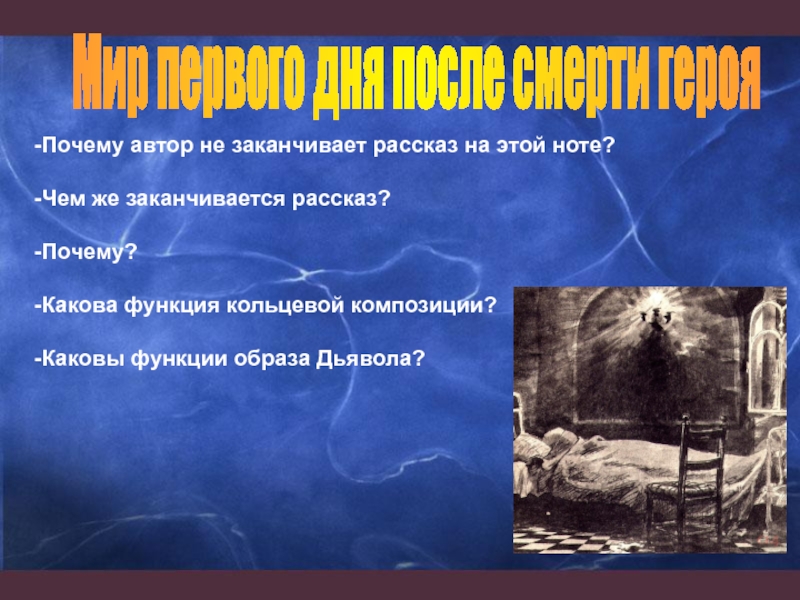 Мир первого дня после смерти героя

-Почему автор не заканчивает рассказ на этой ноте?

-Чем же заканчивается рассказ?

-Почему?

-Какова функция кольцевой композиции?

-Каковы функции образа Дьявола?